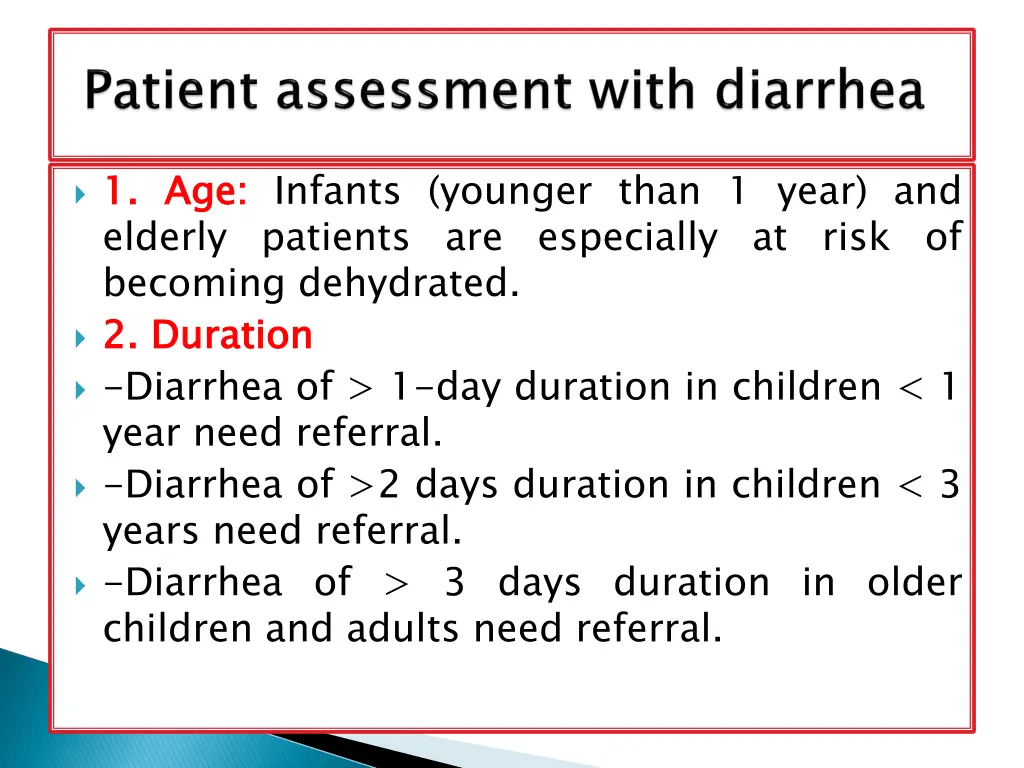 Patient assessment with diarrhea

1. Age: Infants (younger than 1 year) and elderly patients are especially at risk of becoming dehydrated.

2. Duration

-Diarrhea of > 1-day duration in children < 1 year need referral.

-Diarrhea of >2 days duration in children < 3 years need referral.

-Diarrhea of > 3 days duration in older children and adults need referral.